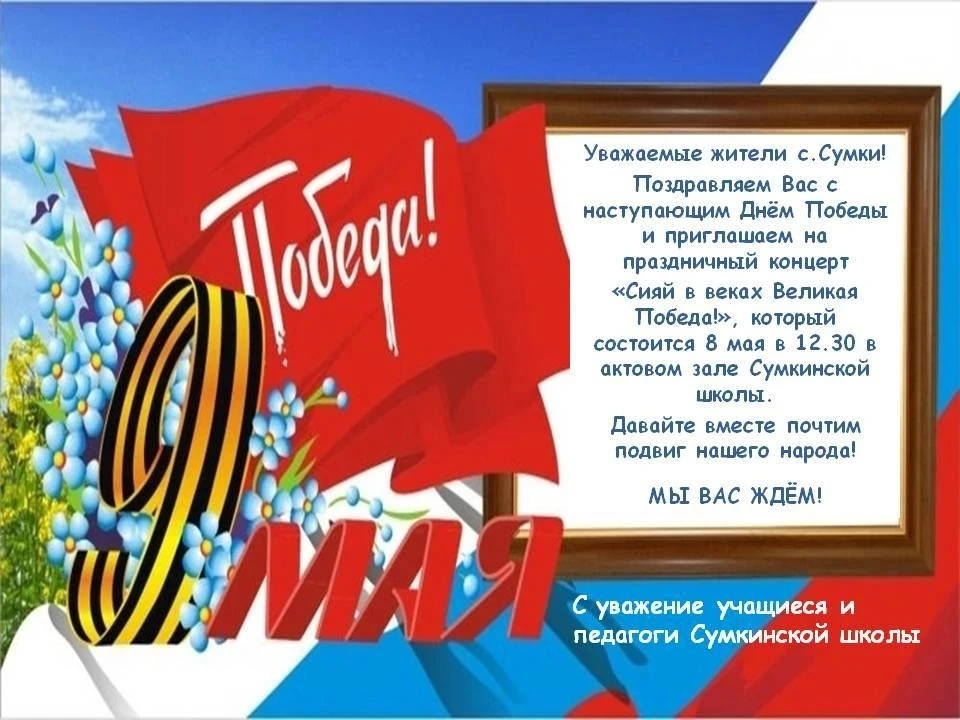 Победа!

9 МАЯ

Уважаемые жители с.Сумки!

Поздравляем Вас с наступающим Днём Победы и приглашаем на праздничный концерт

«Сияй в веках Великая Победа!», который состоится 8 мая в 12.30 в актовом зале Сумкинской школы.

Давайте вместе почтим подвиг нашего народа!

МЫ ВАС ЖДЁМ!

С уважение учащиеся и педагоги Сумкинской школы